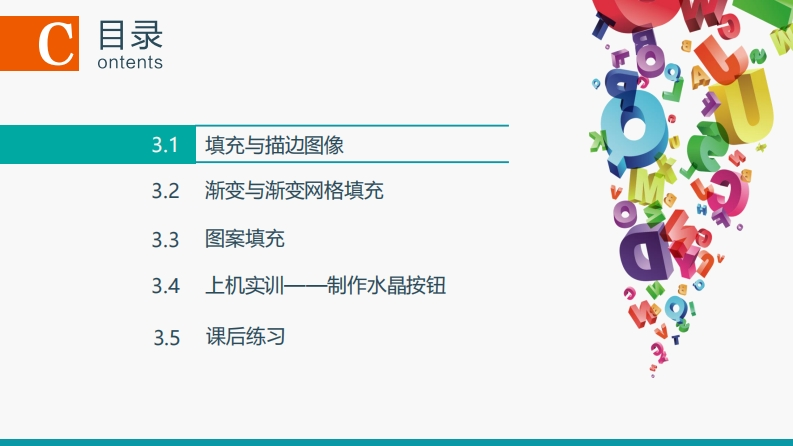 C 目录
ontents

3.1 填充与描边图像

3.2 渐变与渐变网格填充

3.3 图案填充

3.4 上机实训——制作水晶按钮

3.5 课后练习